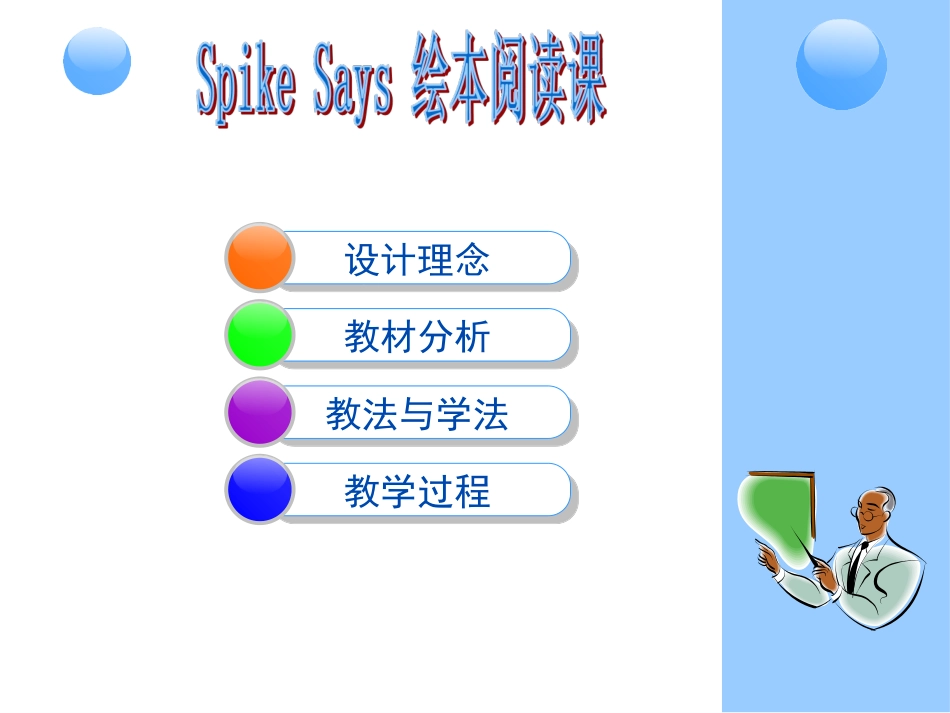 Spike Says 绘本阅读课

设计理念

教材分析

教法与学法

教学过程